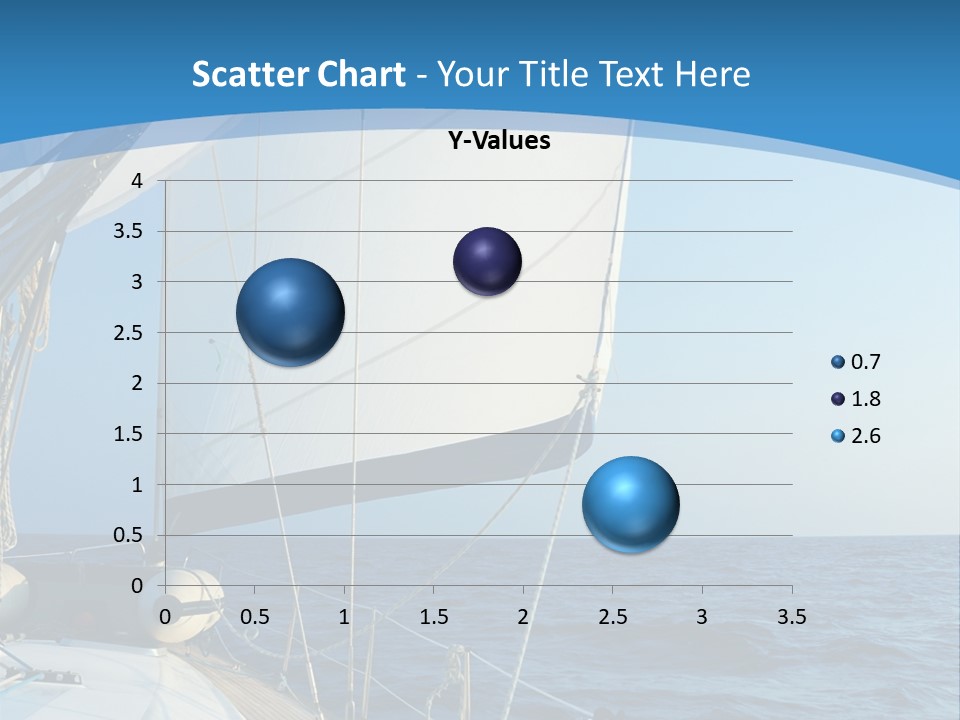 Scatter Chart - Your Title Text Here

Y-Values

4
3.5
3
2.5
2
1.5
1
0.5
0

0 0.5 1 1.5 2 2.5 3 3.5

0.7
1.8
2.6